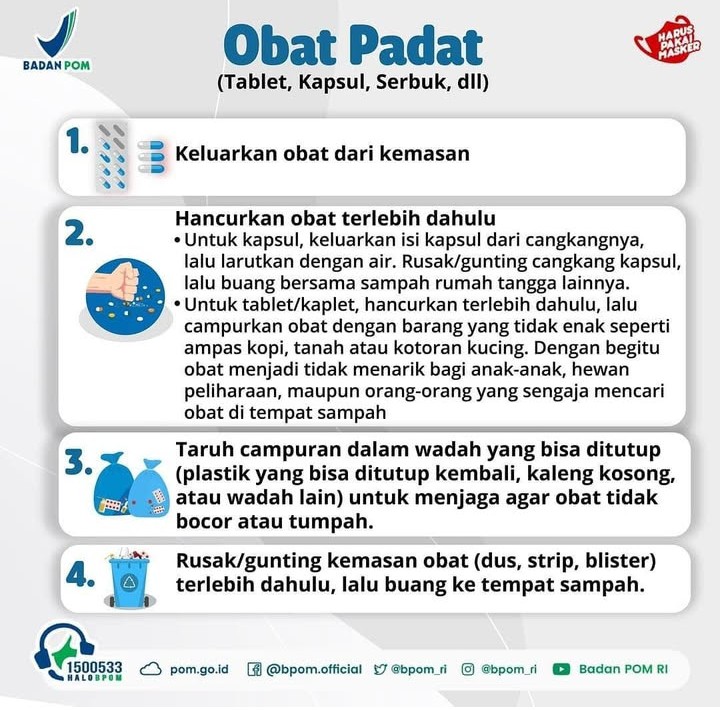 BADAN POM

Obat Padat
(Tablet, Kapsul, Serbuk, dll)

HARUS PAKAI MASKER

1. Keluarkan obat dari kemasan

2. Hancurkan obat terlebih dahulu
• Untuk kapsul, keluarkan isi kapsul dari cangkangnya, lalu larutkan dengan air. Rusak/gunting cangkang kapsul, lalu buang bersama sampah rumah tangga lainnya.
• Untuk tablet/kaplet, hancurkan terlebih dahulu, lalu campurkan obat dengan barang yang tidak enak seperti ampas kopi, tanah atau kotoran kucing. Dengan begitu obat menjadi tidak menarik bagi anak-anak, hewan peliharaan, maupun orang-orang yang sengaja mencari obat di tempat sampah

3. Taruh campuran dalam wadah yang bisa ditutup (plastik yang bisa ditutup kembali, kaleng kosong, atau wadah lain) untuk menjaga agar obat tidak bocor atau tumpah.

4. Rusak/gunting kemasan obat (dus, strip, blister) terlebih dahulu, lalu buang ke tempat sampah.

1500533 HALOBPOM pom.go.id @bpom.official @bpom_ri @bpom_ri Badan POM RI